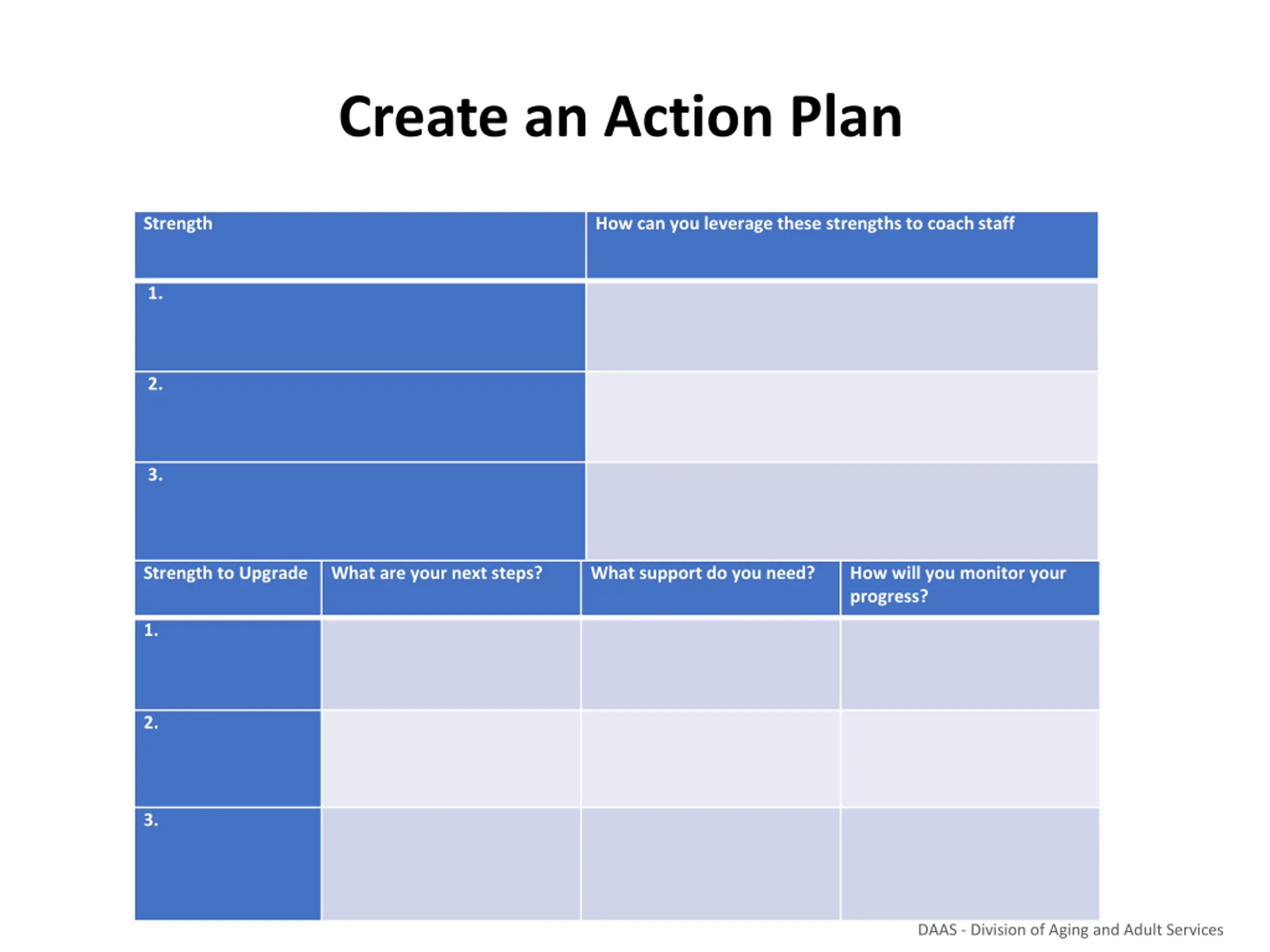 Create an Action Plan

| Strength | How can you leverage these strengths to coach staff |
|---|---|
| 1. | |
| 2. | |
| 3. | |

| Strength to Upgrade | What are your next steps? | What support do you need? | How will you monitor your progress? |
|---|---|---|---|
| 1. | | | |
| 2. | | | |
| 3. | | | |

DAAS - Division of Aging and Adult Services